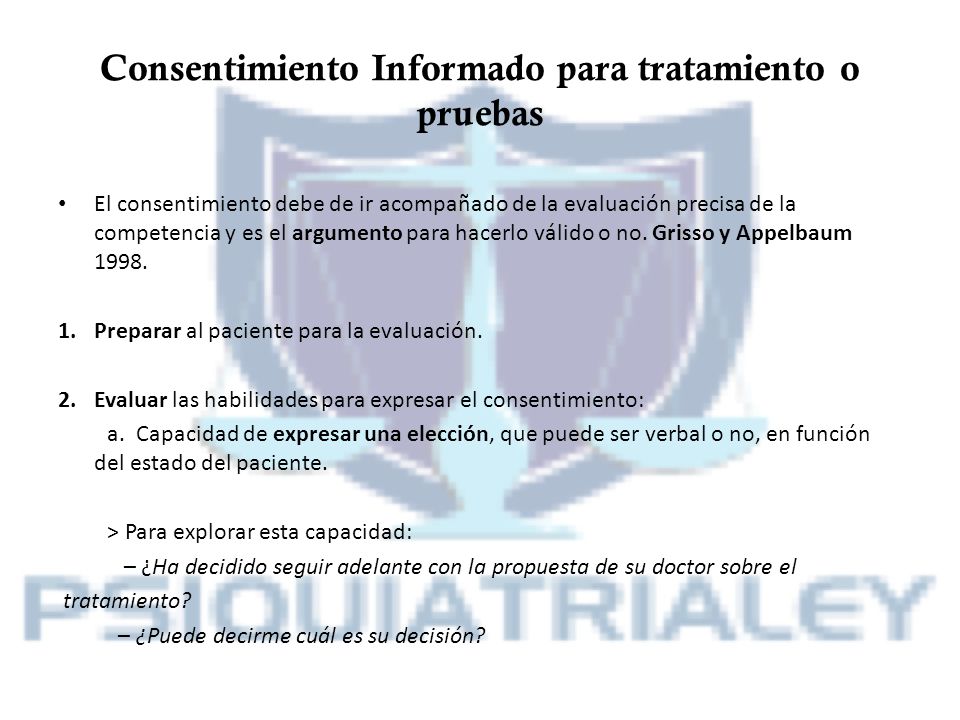 Consentimiento Informado para tratamiento o pruebas

• El consentimiento debe de ir acompañado de la evaluación precisa de la competencia y es el argumento para hacerlo válido o no. Grisso y Appelbaum 1998.

1. Preparar al paciente para la evaluación.

2. Evaluar las habilidades para expresar el consentimiento:
a. Capacidad de expresar una elección, que puede ser verbal o no, en función del estado del paciente.

> Para explorar esta capacidad:
– ¿Ha decidido seguir adelante con la propuesta de su doctor sobre el tratamiento?
– ¿Puede decirme cuál es su decisión?

PSIQUIATRIALEY